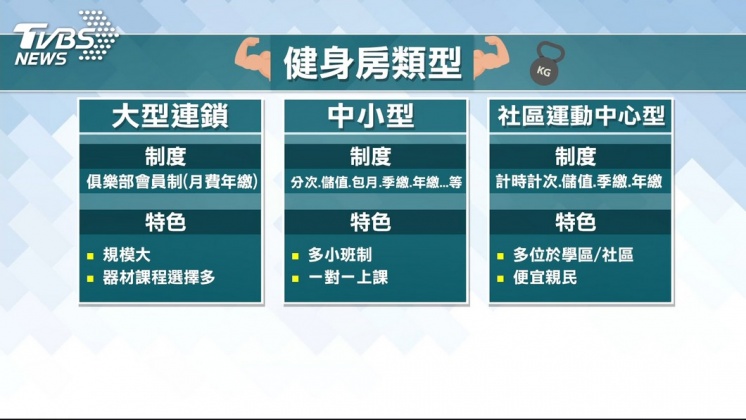 TVBS NEWS

健身房類型

KG

大型連鎖

制度

俱樂部會員制(月費年繳)

特色

規模大

器材課程選擇多

中小型

制度

分次.儲值.包月.季繳.年繳...等

特色

多小班制

一對一上課

社區運動中心型

制度

計時計次.儲值.季繳.年繳

特色

多位於學區/社區

便宜親民